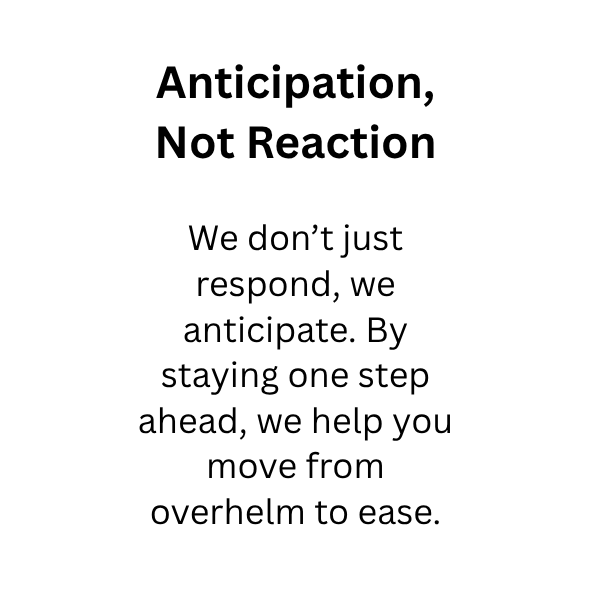 Anticipation, Not Reaction

We don’t just respond, we anticipate. By staying one step ahead, we help you move from overhelm to ease.